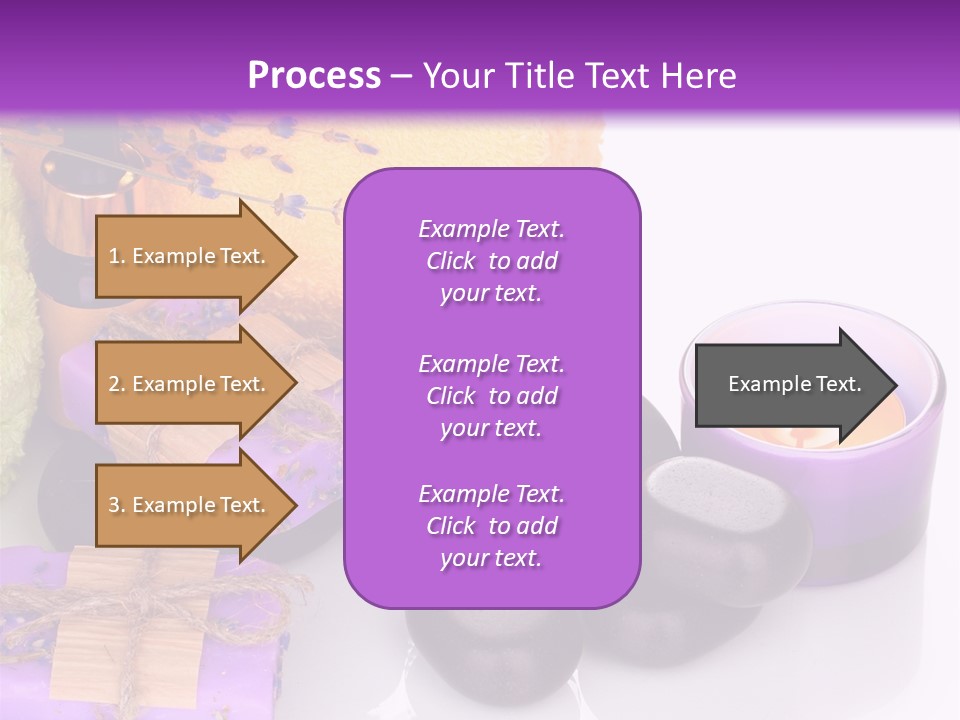 Process – Your Title Text Here

1. Example Text.

2. Example Text.

3. Example Text.

Example Text. Click to add your text.

Example Text. Click to add your text.

Example Text. Click to add your text.

Example Text.